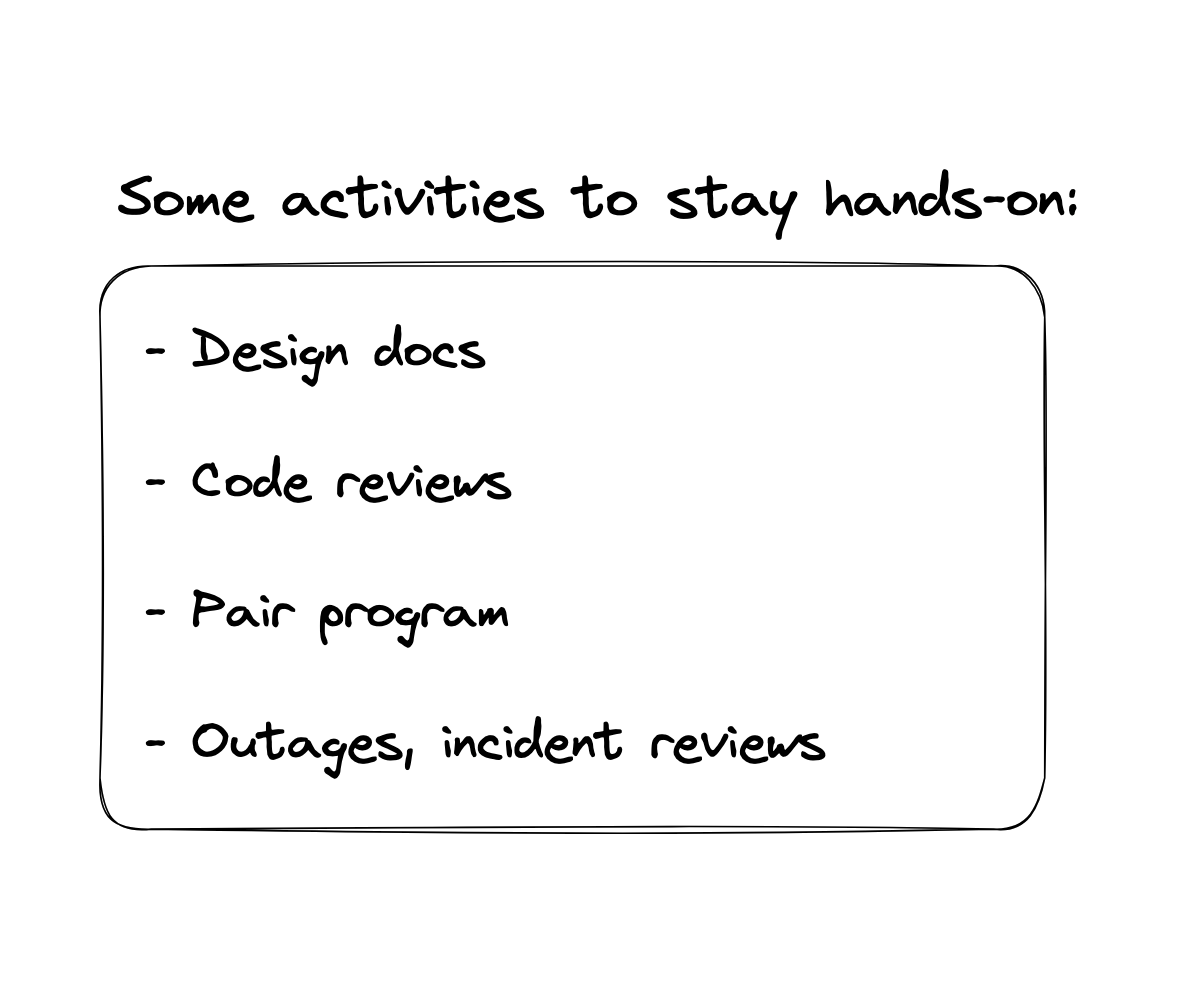 Some activities to stay hands-on:

- Design docs

- Code reviews

- Pair program

- Outages, incident reviews